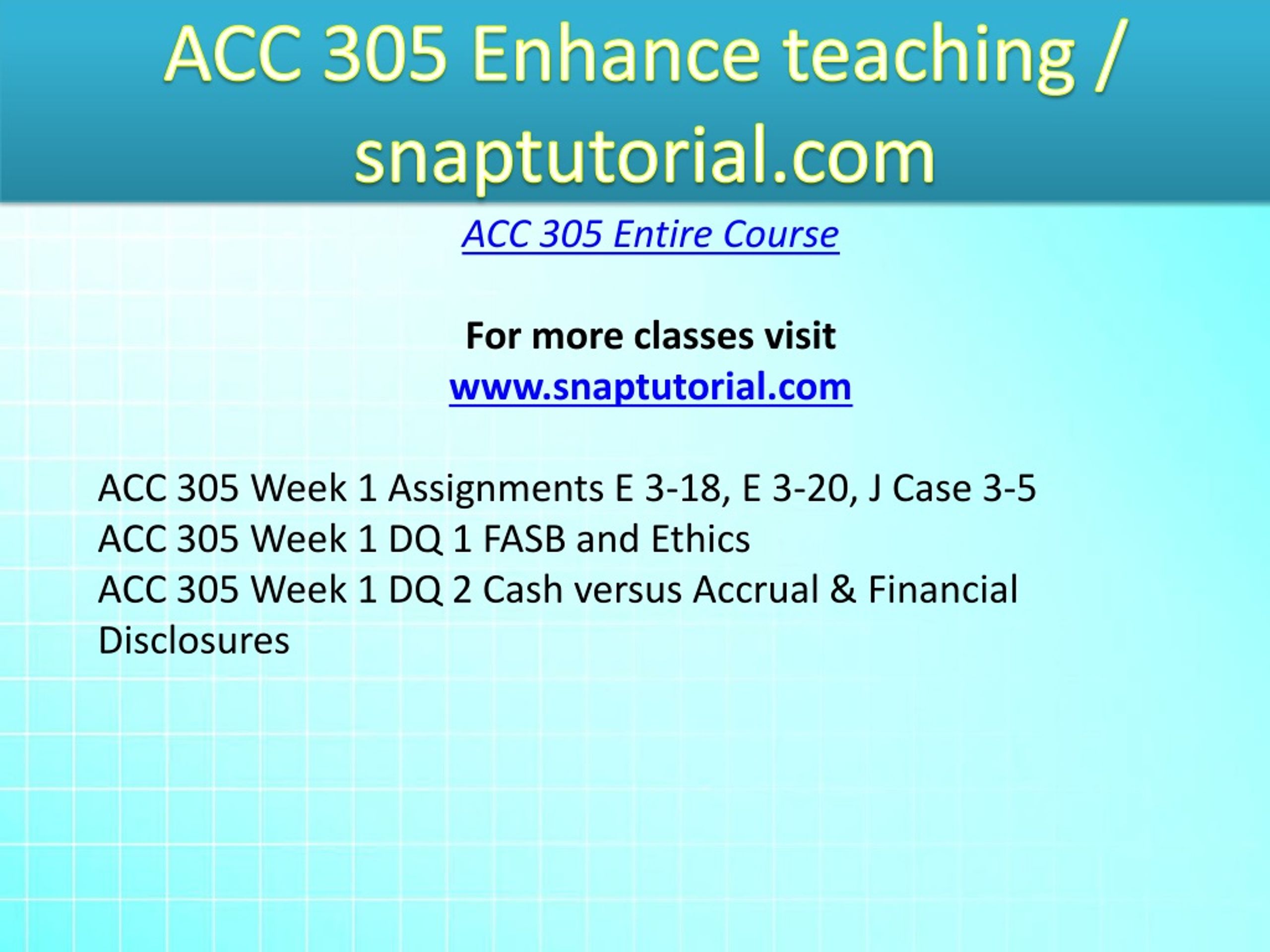 ACC 305 Enhance teaching / snaptutorial.com

ACC 305 Entire Course

For more classes visit
www.snaptutorial.com

ACC 305 Week 1 Assignments E 3-18, E 3-20, J Case 3-5
ACC 305 Week 1 DQ 1 FASB and Ethics
ACC 305 Week 1 DQ 2 Cash versus Accrual & Financial Disclosures